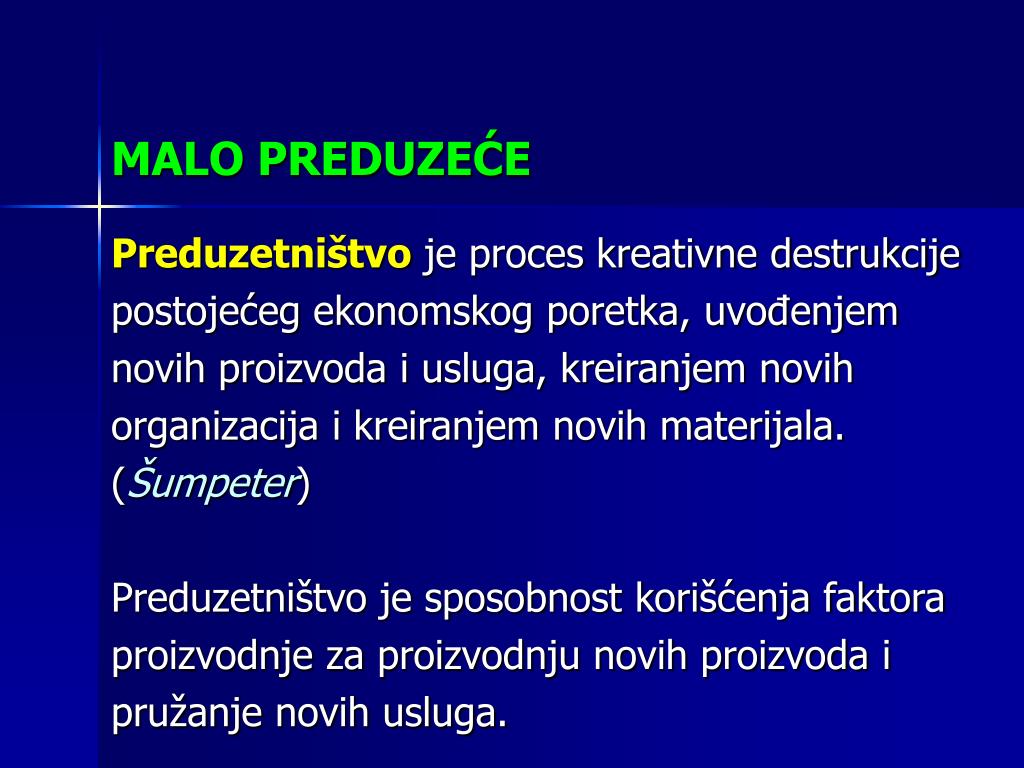 MALO PREDUZEĆE

Preduzetništvo je proces kreativne destrukcije postojećeg ekonomskog poretka, uvođenjem novih proizvoda i usluga, kreiranjem novih organizacija i kreiranjem novih materijala. (Šumpeter)

Preduzetništvo je sposobnost korišćenja faktora proizvodnje za proizvodnju novih proizvoda i pružanje novih usluga.